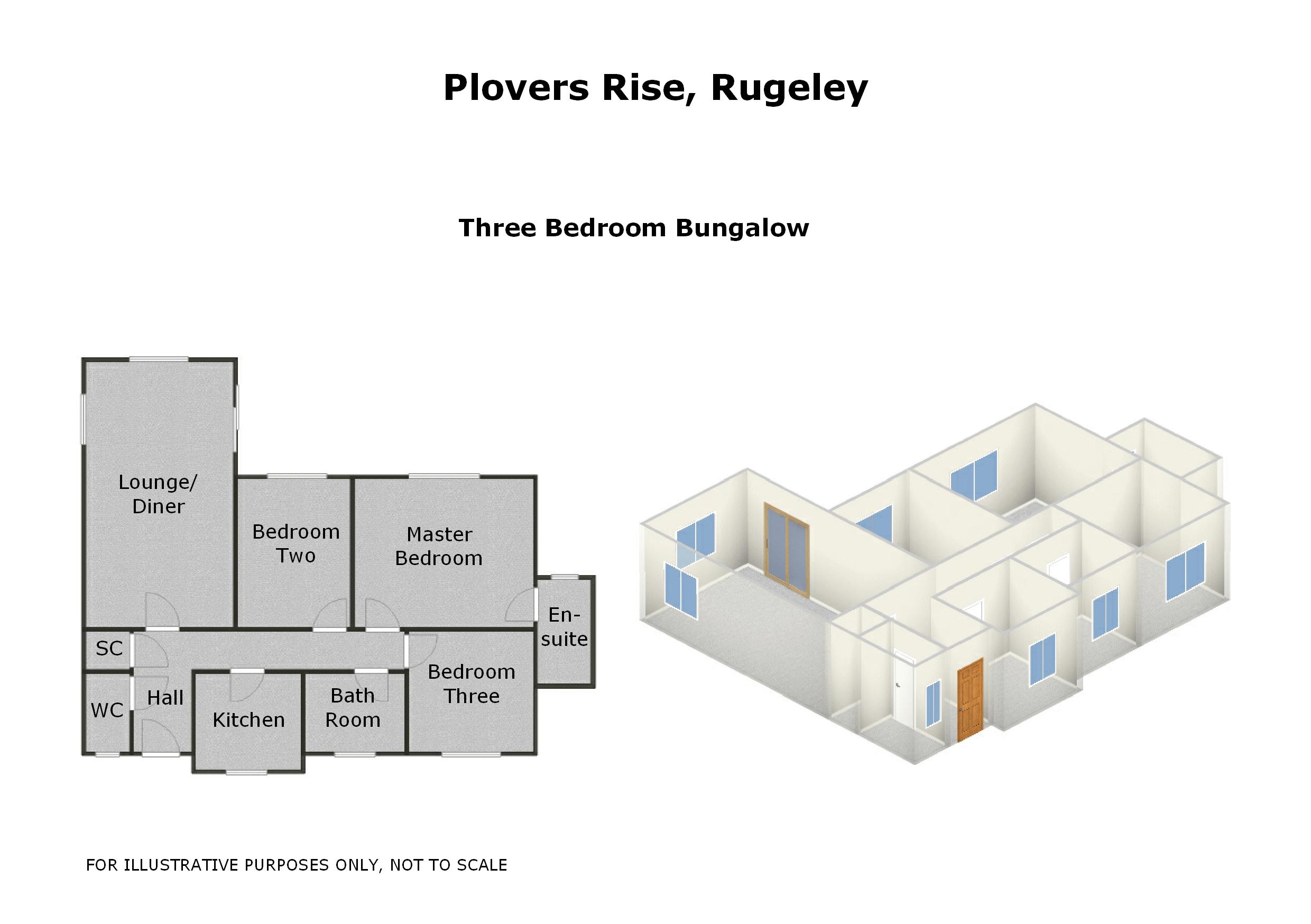 Plovers Rise, Rugeley

Three Bedroom Bungalow

Lounge/ Diner

Bedroom Two

Master Bedroom

En-suite

SC

WC

Hall

Kitchen

Bath Room

Bedroom Three

FOR ILLUSTRATIVE PURPOSES ONLY, NOT TO SCALE